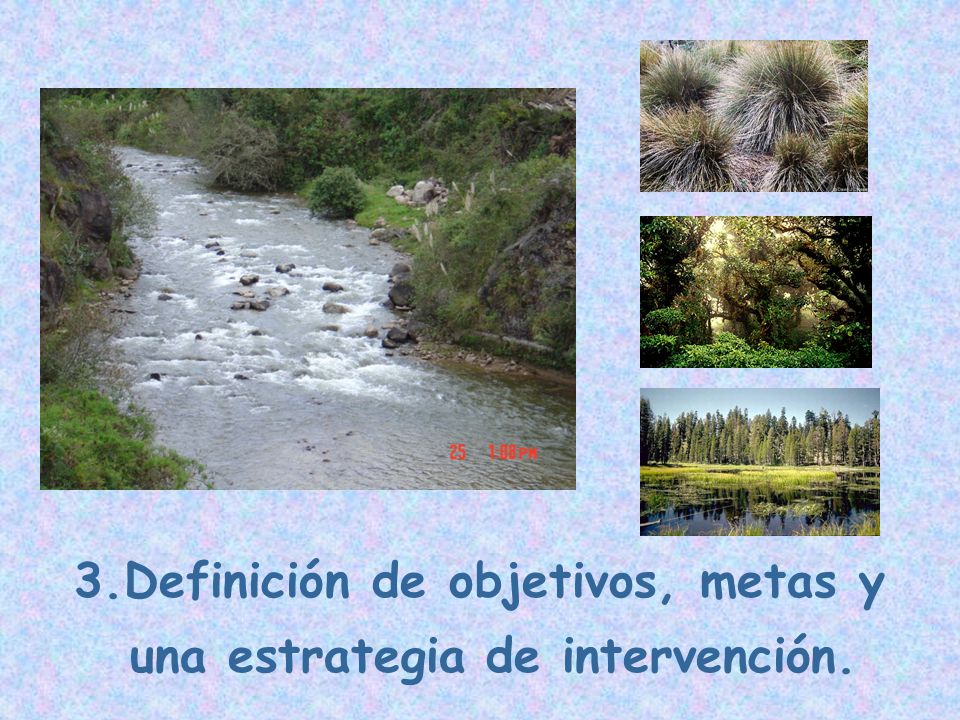 25 1:08 PM

3.Definición de objetivos, metas y una estrategia de intervención.